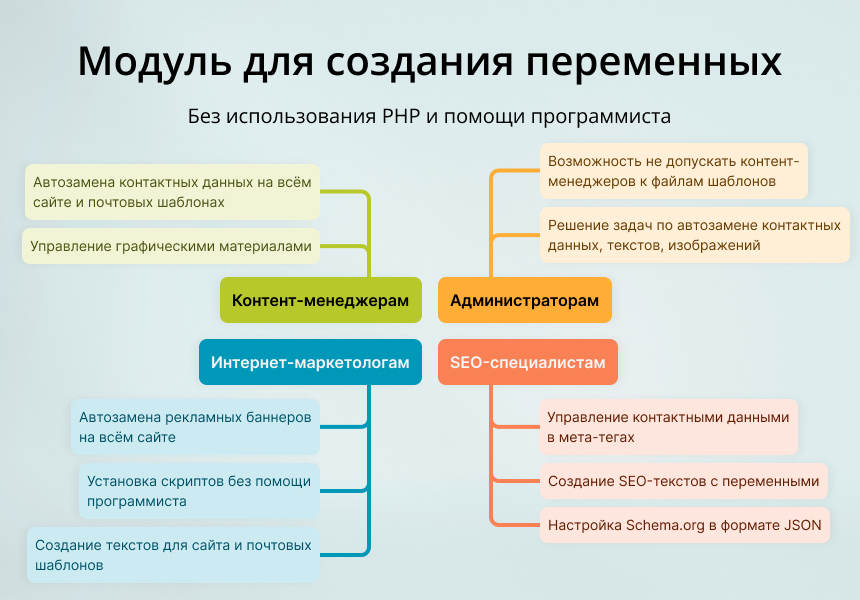 Модуль для создания переменных

Без использования PHP и помощи программиста

Автозамена контактных данных на всём сайте и почтовых шаблонах

Управление графическими материалами

Контент-менеджерам

Возможность не допускать контент-менеджеров к файлам шаблонов

Решение задач по автозамене контактных данных, текстов, изображений

Администраторам

Интернет-маркетологам

Автозамена рекламных баннеров на всём сайте

Установка скриптов без помощи программиста

Создание текстов для сайта и почтовых шаблонов

SEO-специалистам

Управление контактными данными в мета-тегах

Создание SEO-текстов с переменными

Настройка Schema.org в формате JSON